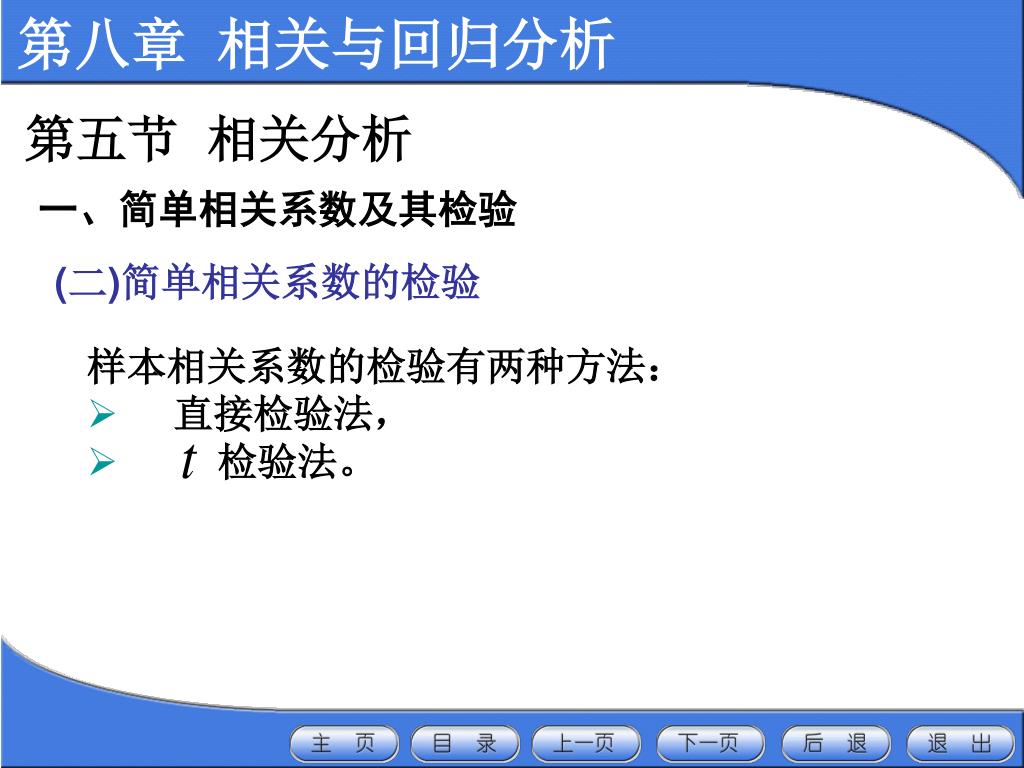 第八章 相关与回归分析

第五节 相关分析

一、简单相关系数及其检验

(二)简单相关系数的检验

样本相关系数的检验有两种方法：

➢ 直接检验法，

➢ $t$ 检验法。

主 页 目 录 上一页 下一页 后 退 退 出